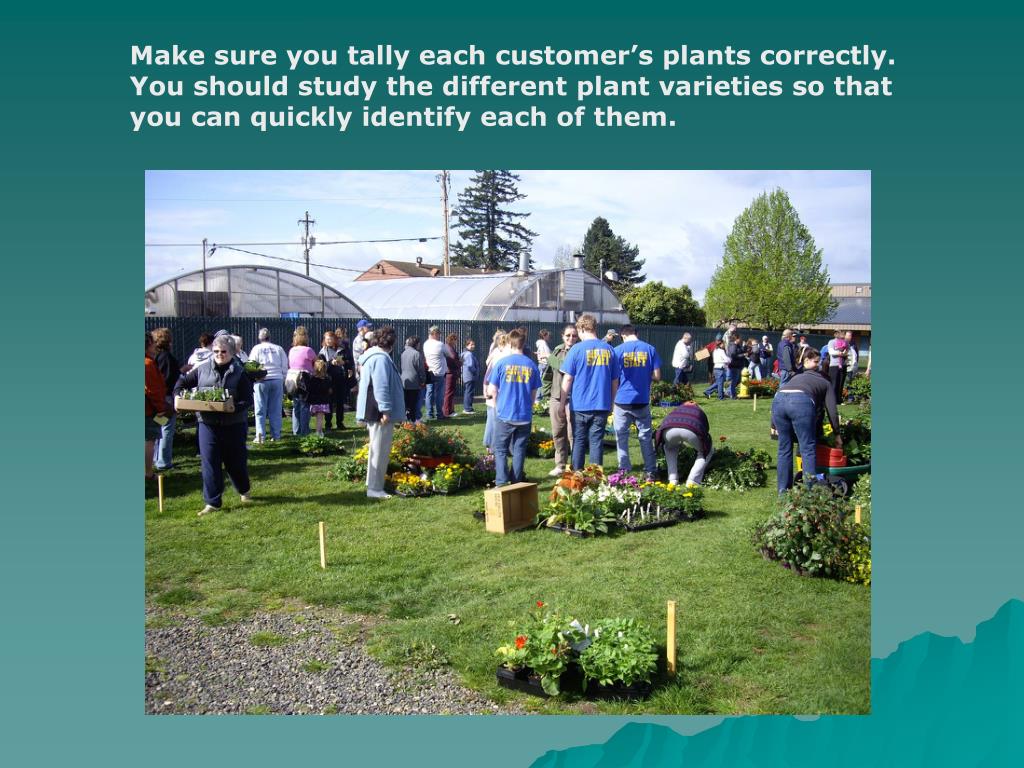 Make sure you tally each customer's plants correctly. You should study the different plant varieties so that you can quickly identify each of them.